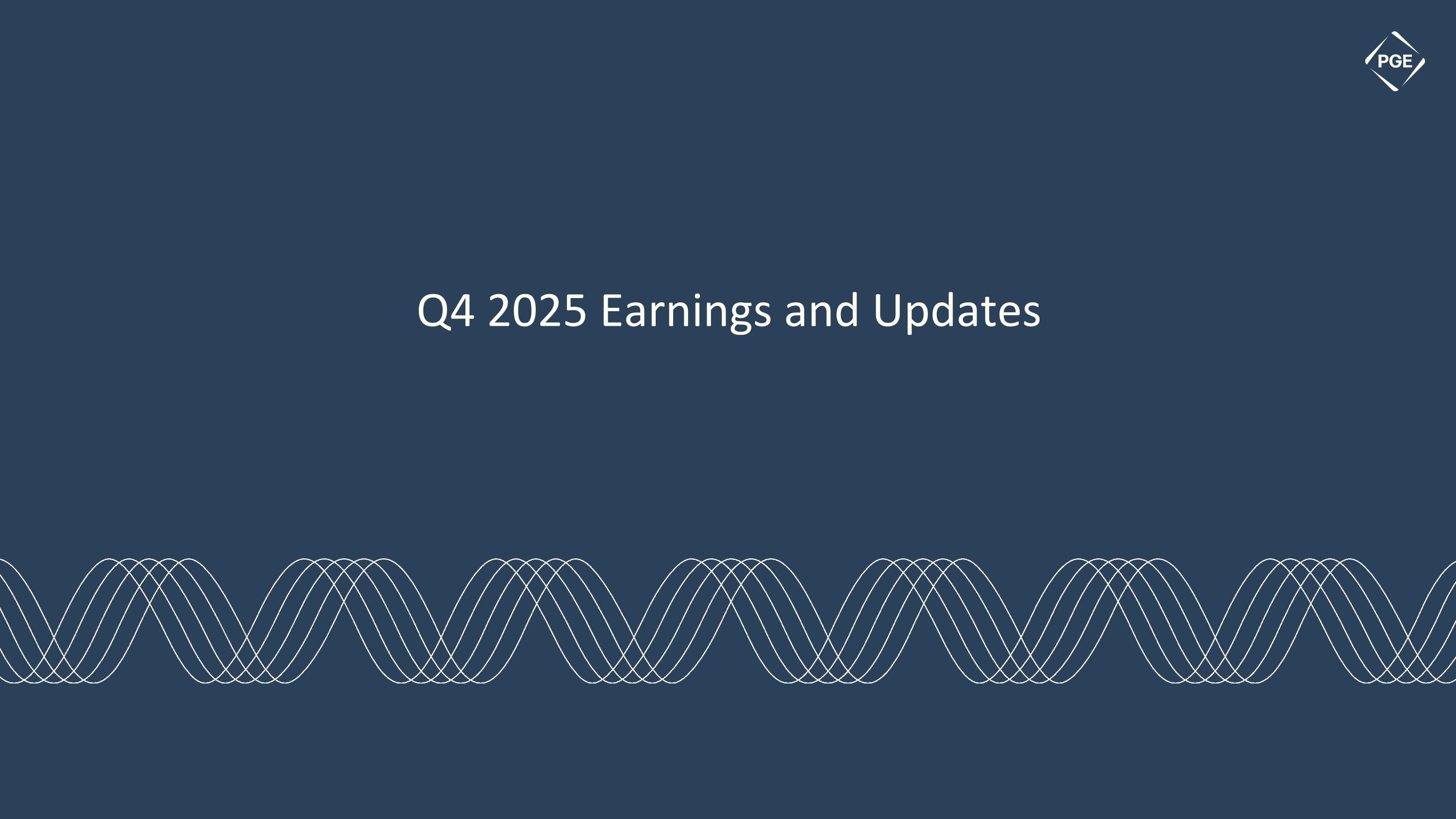 PGE

Q4 2025 Earnings and Updates